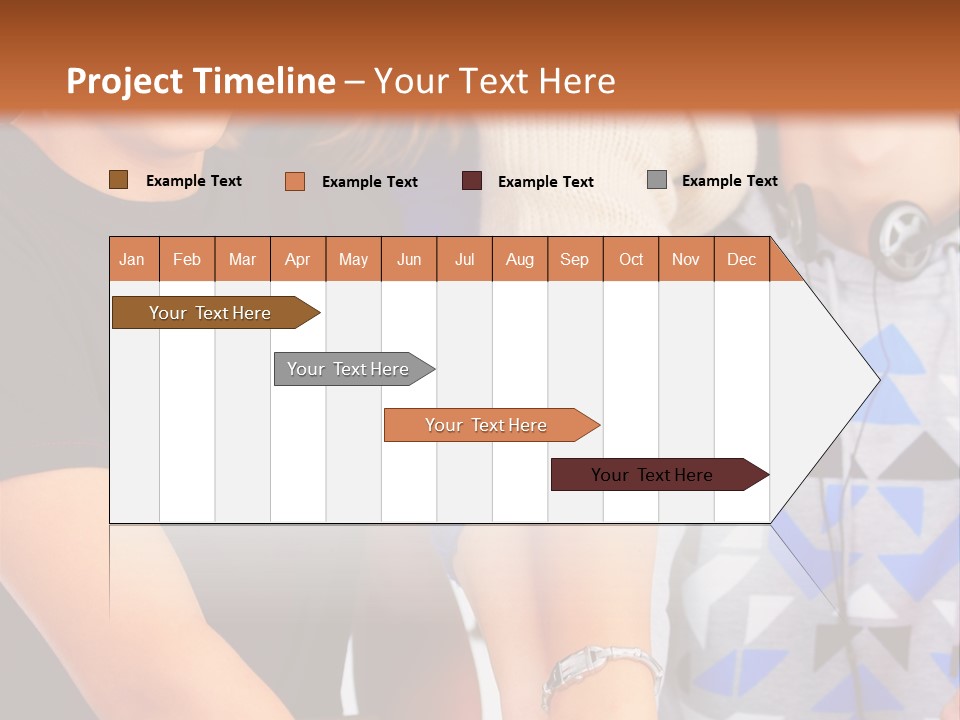 Project Timeline – Your Text Here

Example Text
Example Text
Example Text
Example Text

| Jan | Feb | Mar | Apr | May | Jun | Jul | Aug | Sep | Oct | Nov | Dec |
|---|---|---|---|---|---|---|---|---|---|---|---|

Your Text Here
Your Text Here
Your Text Here
Your Text Here